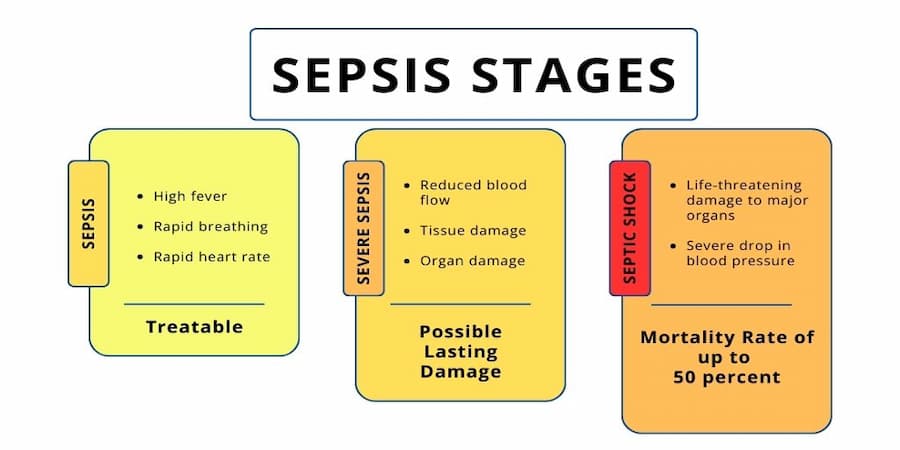 SEPSIS STAGES

SEPSIS

- High fever
- Rapid breathing
- Rapid heart rate

Treatable

SEVERE SEPSIS

- Reduced blood flow
- Tissue damage
- Organ damage

Possible Lasting Damage

SEPTIC SHOCK

- Life-threatening damage to major organs
- Severe drop in blood pressure

Mortality Rate of up to 50 percent